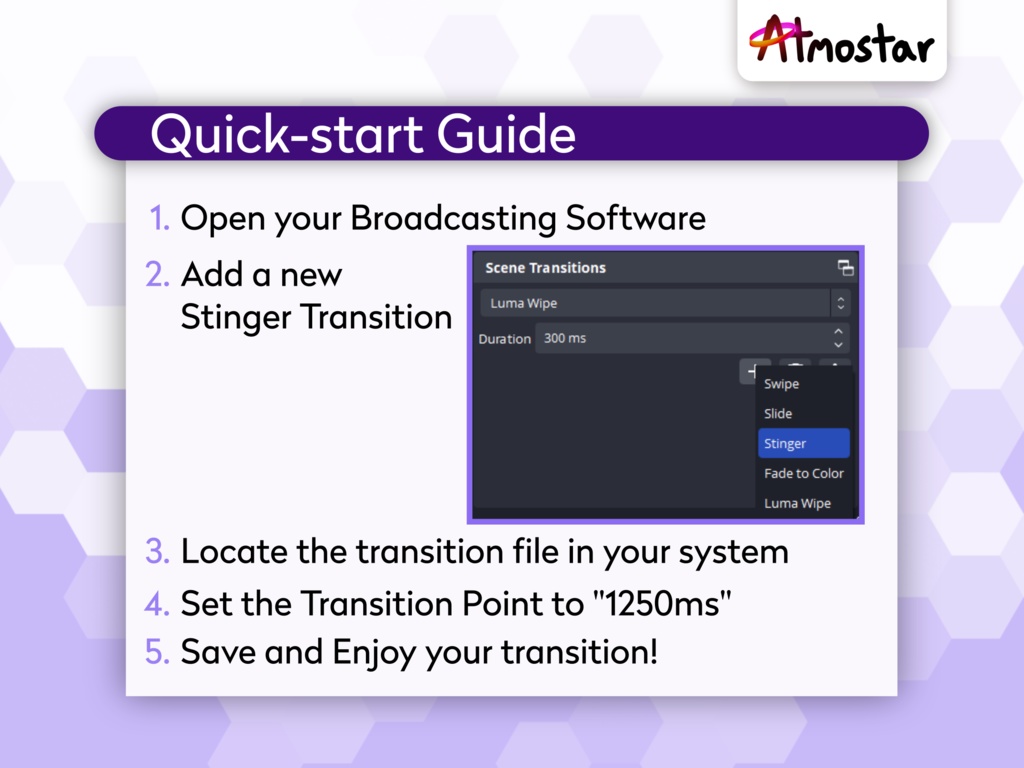 Atmostar

Quick-start Guide

1. Open your Broadcasting Software

2. Add a new Stinger Transition

Scene Transitions

Luma Wipe

Duration 300 ms

Swipe
Slide
Stinger
Fade to Color
Luma Wipe

3. Locate the transition file in your system

4. Set the Transition Point to "1250ms"

5. Save and Enjoy your transition!